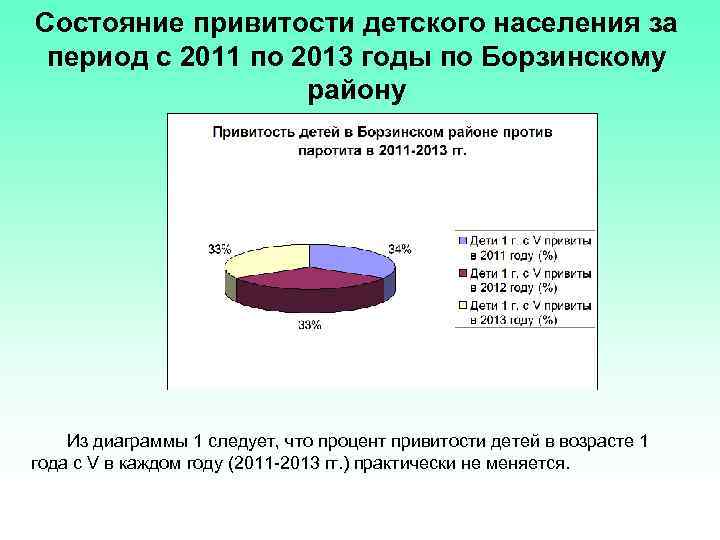 Состояние привитости детского населения за период с 2011 по 2013 годы по Борзинскому району

Привитость детей в Борзинском районе против паротита в 2011-2013 гг.

33%

34%

33%

Дети 1 г. с V привиты в 2011 году (%)

Дети 1 г. с V привиты в 2012 году (%)

Дети 1 г. с V привиты в 2013 году (%)

Из диаграммы 1 следует, что процент привитости детей в возрасте 1 года с V в каждом году (2011-2013 гг.) практически не меняется.